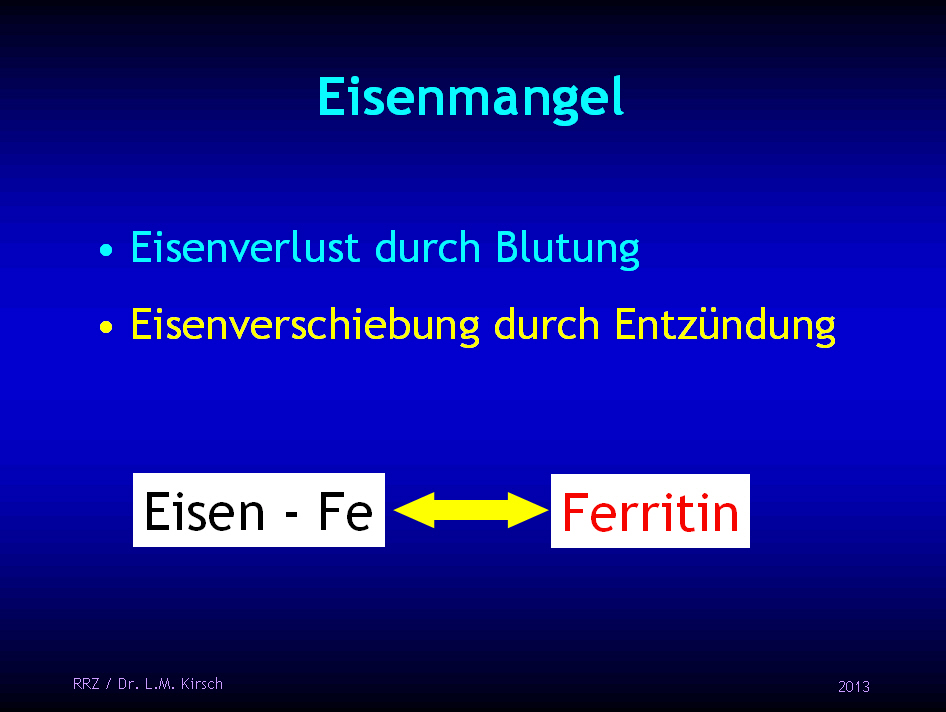 Eisenmangel

• Eisenverlust durch Blutung

• Eisenverschiebung durch Entzündung

Eisen - Fe

Ferritin

RRZ / Dr. L.M. Kirsch

2013